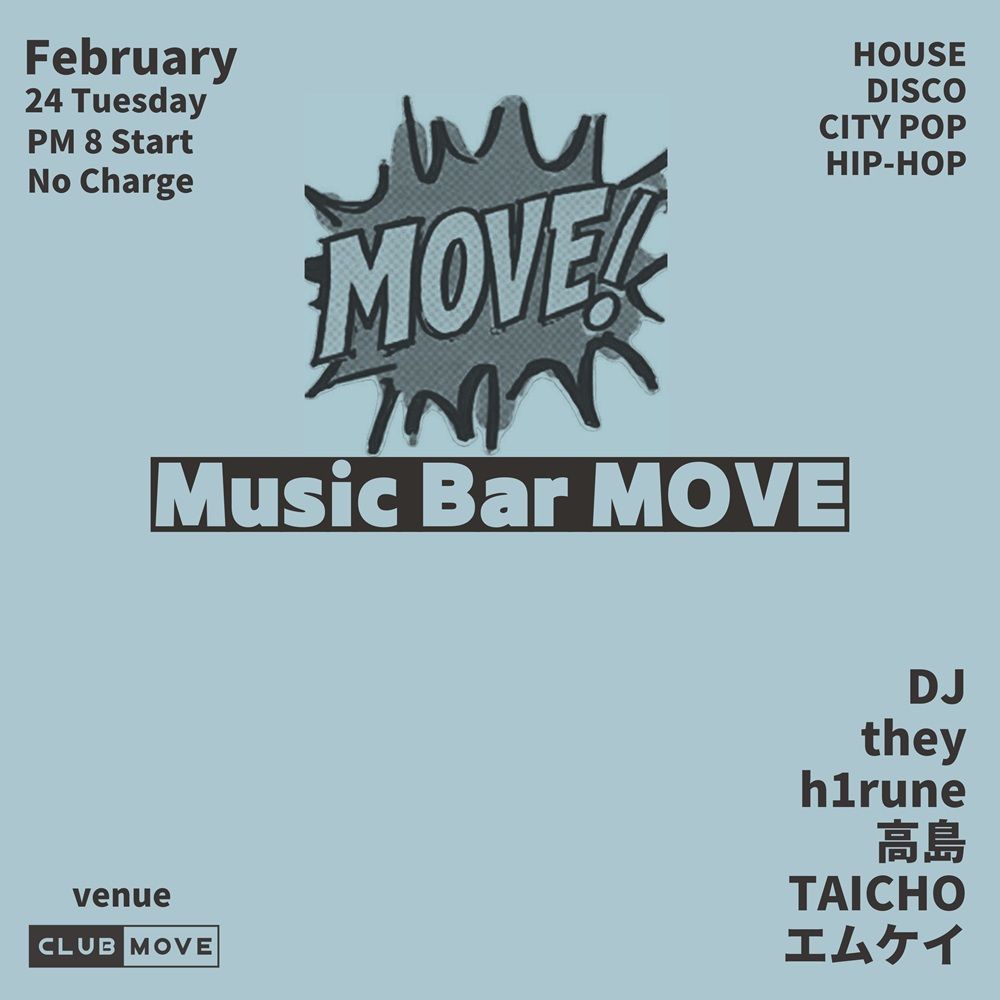 February
24 Tuesday
PM 8 Start
No Charge

HOUSE
DISCO
CITY POP
HIP-HOP

MOVE!

Music Bar MOVE

DJ
they
h1rune
高島
TAICHO
エムケイ

venue

CLUB MOVE